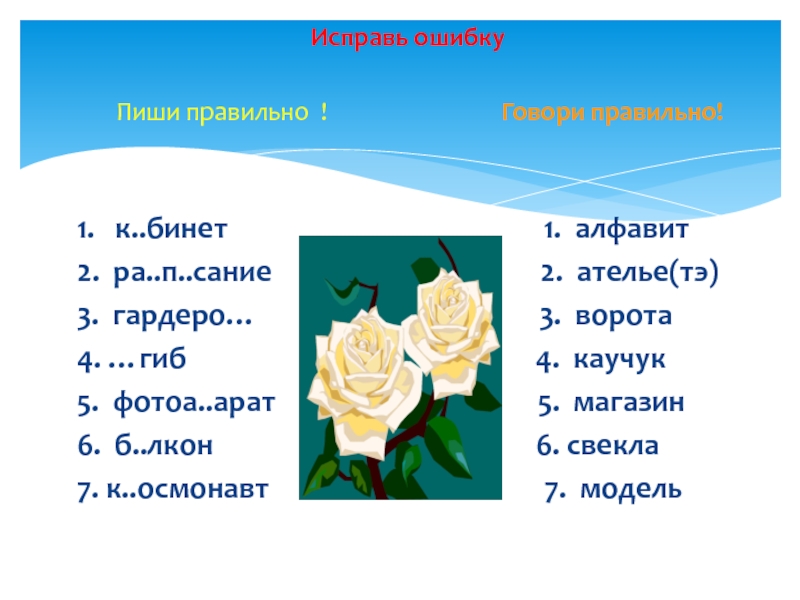 Исправь ошибку

Пиши правильно !

1. к..бинет
2. ра..п..сание
3. гардеро…
4. … гиб
5. фотоа..арат
6. б..лкон
7. к..осмонавт

Говори правильно!

1. алфавит
2. ателье(тэ)
3. ворота
4. каучук
5. магазин
6. свекла
7. модель